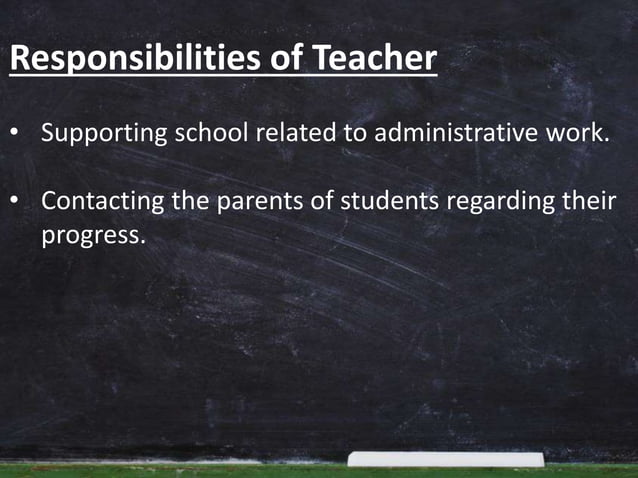 Responsibilities of Teacher

• Supporting school related to administrative work.

• Contacting the parents of students regarding their progress.